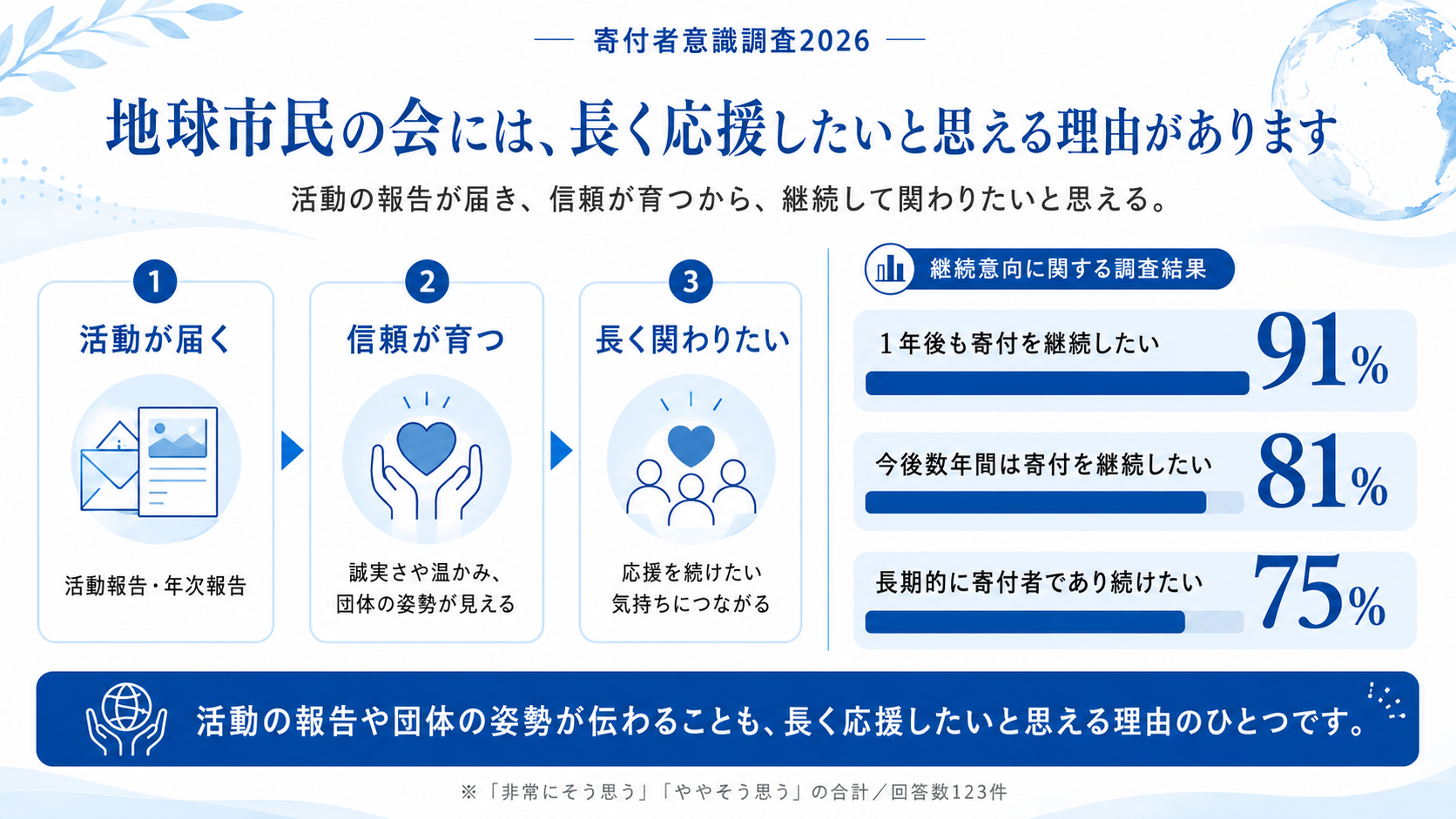 寄付者意識調査2026

地球市民の会には、長く応援したいと思える理由があります

活動の報告が届き、信頼が育つから、継続して関わりたいと思える。

1
活動が届く
活動報告・年次報告

2
信頼が育つ
誠実さや温かみ、団体の姿勢が見える

3
長く関わりたい
応援を続けたい気持ちにつながる

継続意向に関する調査結果

1年後も寄付を継続したい 91%

今後数年間は寄付を継続したい 81%

長期的に寄付者であり続けたい 75%

活動の報告や団体の姿勢が伝わることも、長く応援したいと思える理由のひとつです。

※「非常にそう思う」「ややそう思う」の合計／回答数123件